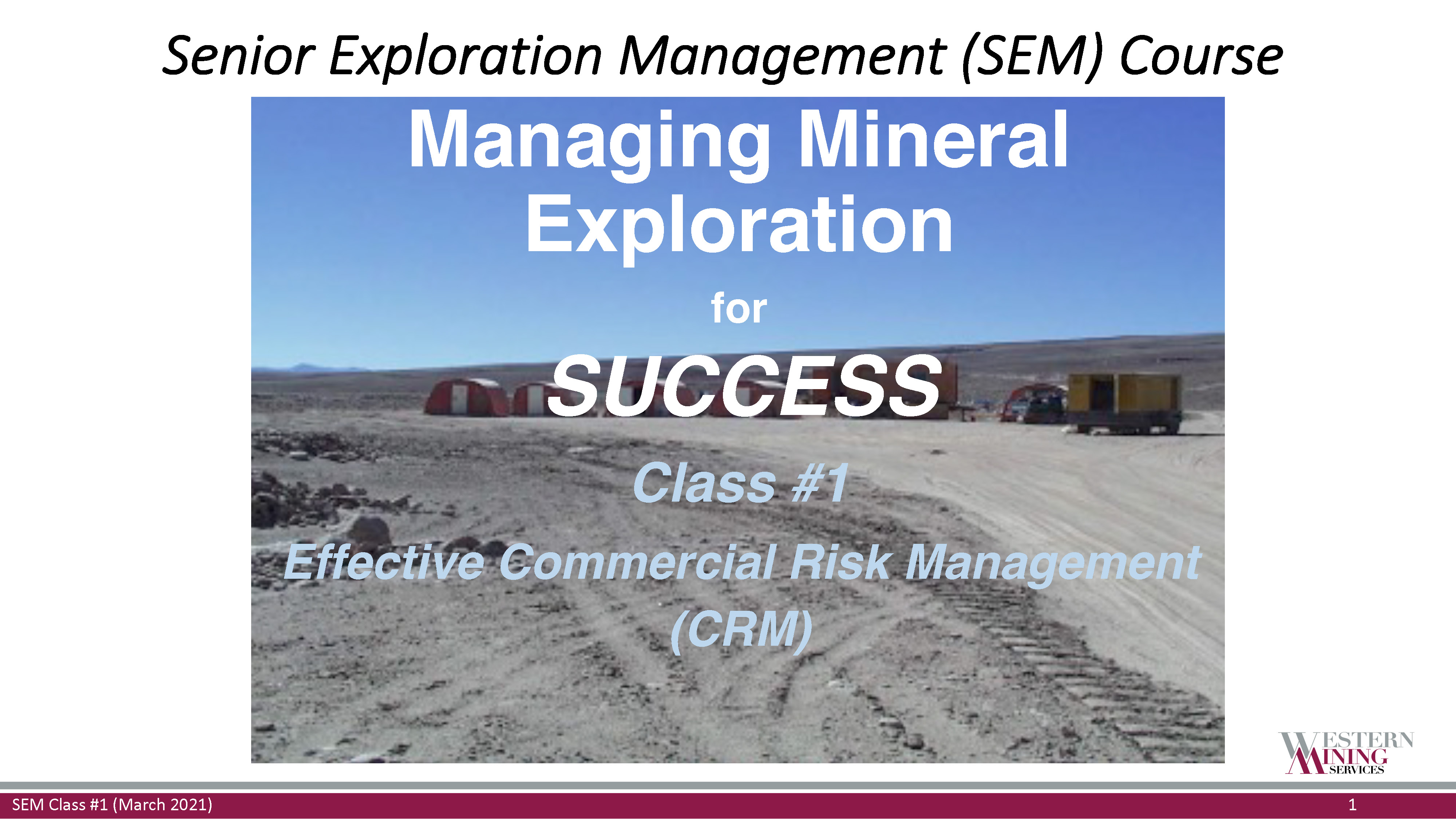 Senior Exploration Management (SEM) Course

Managing Mineral Exploration

for

SUCCESS

Class #1

Effective Commercial Risk Management (CRM)

WESTERN MINING SERVICES

SEM Class #1 (March 2021)

1